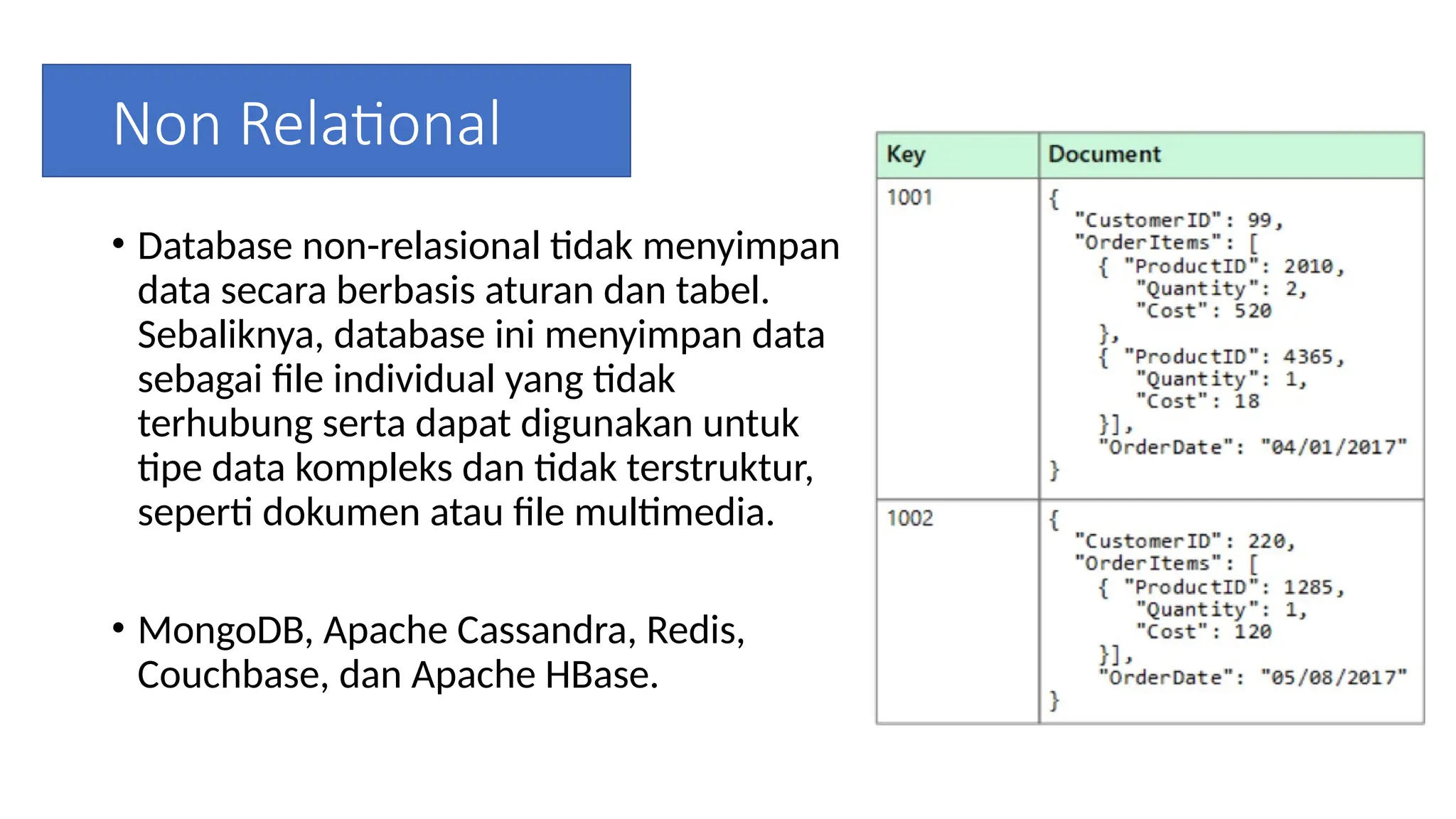 Non Relational

• Database non-relasional tidak menyimpan data secara berbasis aturan dan tabel. Sebaliknya, database ini menyimpan data sebagai file individual yang tidak terhubung serta dapat digunakan untuk tipe data kompleks dan tidak terstruktur, seperti dokumen atau file multimedia.

• MongoDB, Apache Cassandra, Redis, Couchbase, dan Apache HBase.

| Key | Document |
|---|---|
| 1001 | { "CustomerID": 99, "OrderItems": [ { "ProductID": 2010, "Quantity": 2, "Cost": 520 }, { "ProductID": 4365, "Quantity": 1, "Cost": 18 }], "OrderDate": "04/01/2017" } |
| 1002 | { "CustomerID": 220, "OrderItems": [ { "ProductID": 1285, "Quantity": 1, "Cost": 120 }], "OrderDate": "05/08/2017" } |